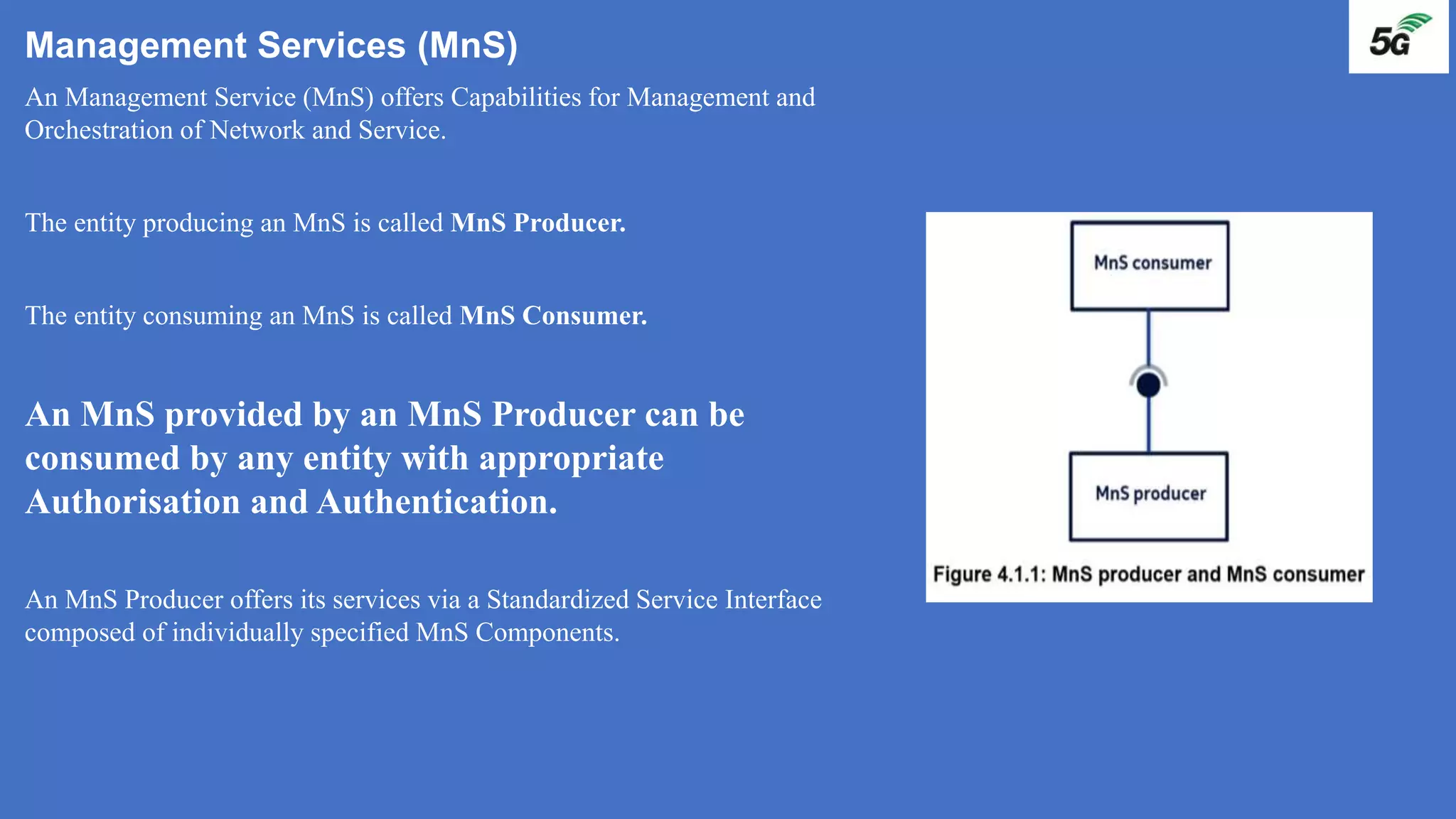 Management Services (MnS)

5G

An Management Service (MnS) offers Capabilities for Management and Orchestration of Network and Service.

The entity producing an MnS is called MnS Producer.

The entity consuming an MnS is called MnS Consumer.

An MnS provided by an MnS Producer can be consumed by any entity with appropriate Authorisation and Authentication.

An MnS Producer offers its services via a Standardized Service Interface composed of individually specified MnS Components.

MnS consumer

MnS producer

Figure 4.1.1: MnS producer and MnS consumer